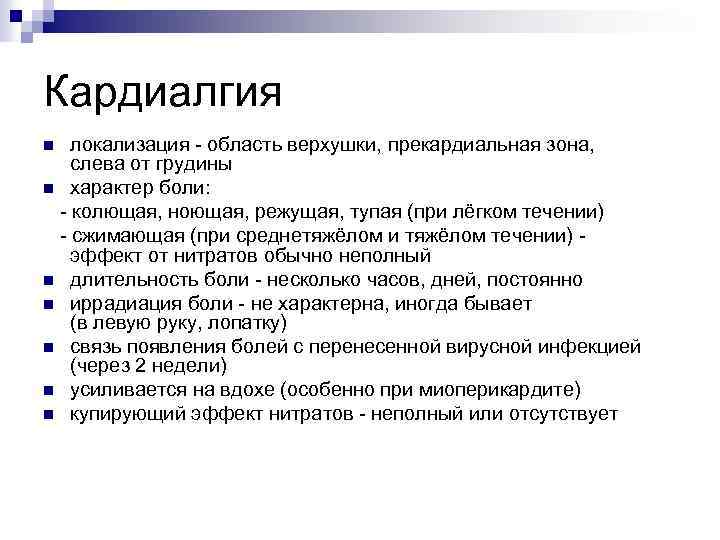 Кардиалгия

- локализация - область верхушки, прекардиальная зона, слева от грудины
- характер боли:
  - колющая, ноющая, режущая, тупая (при лёгком течении)
  - сжимающая (при среднетяжёлом и тяжёлом течении) - эффект от нитратов обычно неполный
- длительность боли - несколько часов, дней, постоянно
- иррадиация боли - не характерна, иногда бывает (в левую руку, лопатку)
- связь появления болей с перенесенной вирусной инфекцией (через 2 недели)
- усиливается на вдохе (особенно при миоперикардите)
- купирующий эффект нитратов - неполный или отсутствует